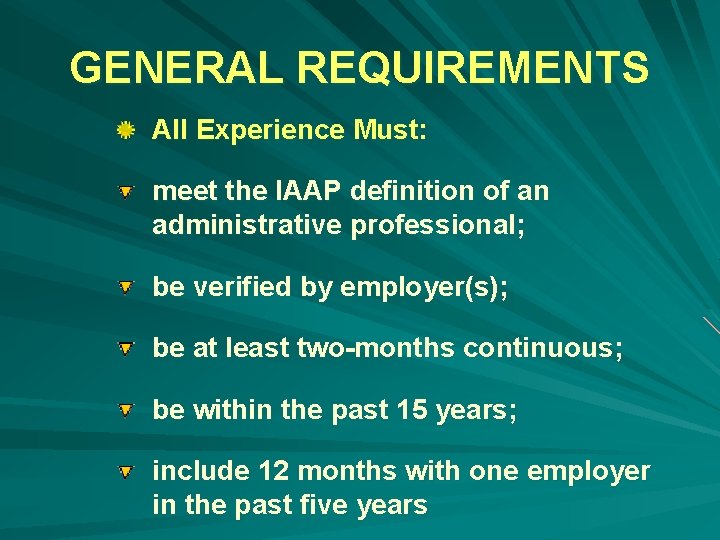 GENERAL REQUIREMENTS

All Experience Must:

meet the IAAP definition of an administrative professional;

be verified by employer(s);

be at least two-months continuous;

be within the past 15 years;

include 12 months with one employer in the past five years